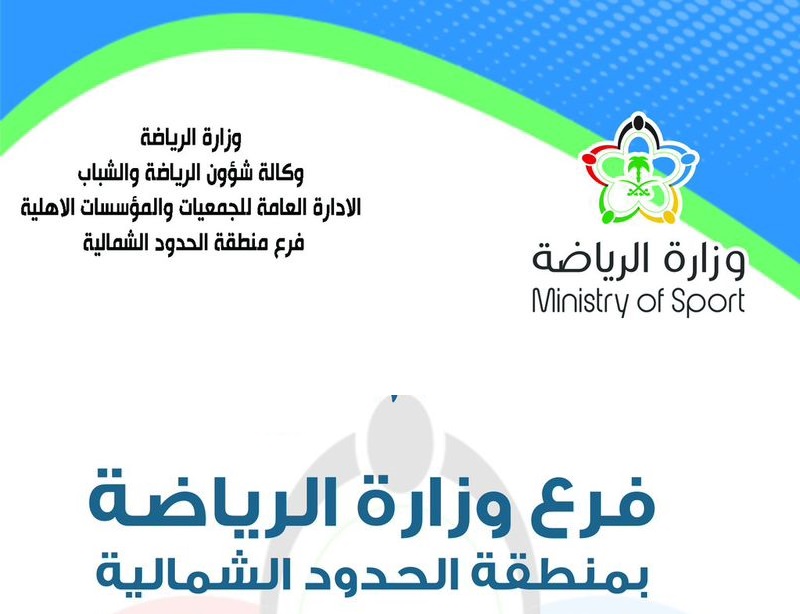 وزارة الرياضة
وكالة شؤون الرياضة والشباب
الادارة العامة للجمعيات والمؤسسات الاهلية
فرع منطقة الحدود الشمالية

وزارة الرياضة
Ministry of Sport

فرع وزارة الرياضة
بمنطقة الحدود الشمالية